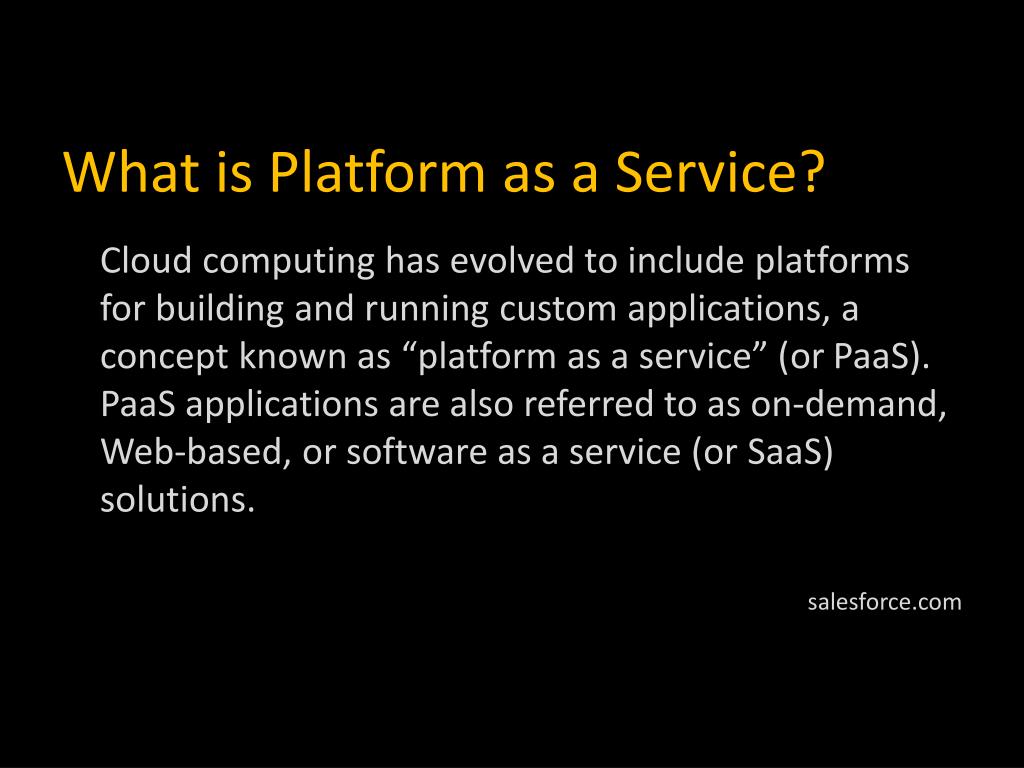 What is Platform as a Service?

Cloud computing has evolved to include platforms for building and running custom applications, a concept known as “platform as a service” (or PaaS). PaaS applications are also referred to as on-demand, Web-based, or software as a service (or SaaS) solutions.

salesforce.com